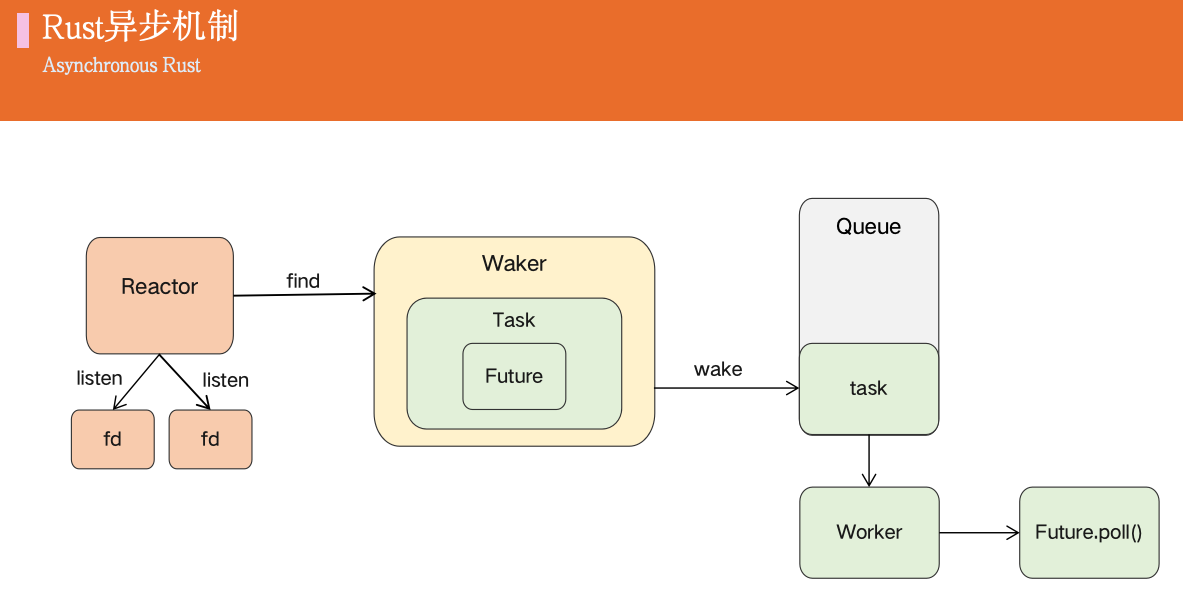 Rust异步机制
Asynchronous Rust

Reactor

find

listen

listen

fd

fd

Waker

Task

Future

wake

Queue

task

Worker

Future.poll()